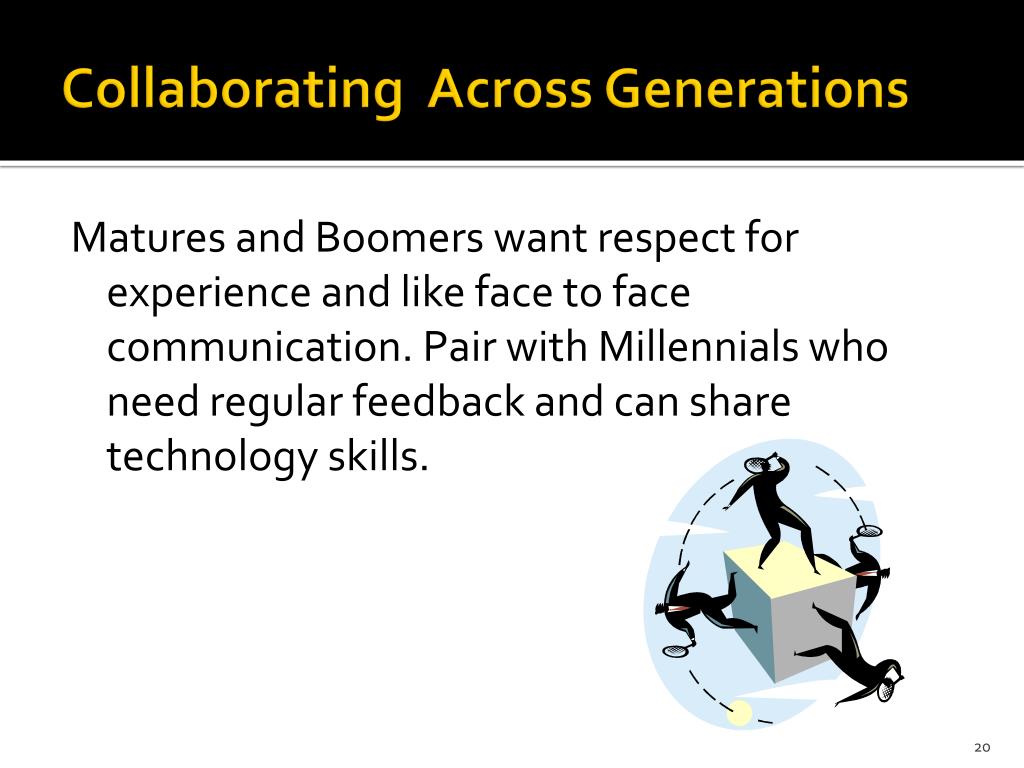 Collaborating Across Generations

Matures and Boomers want respect for experience and like face to face communication. Pair with Millennials who need regular feedback and can share technology skills.

20